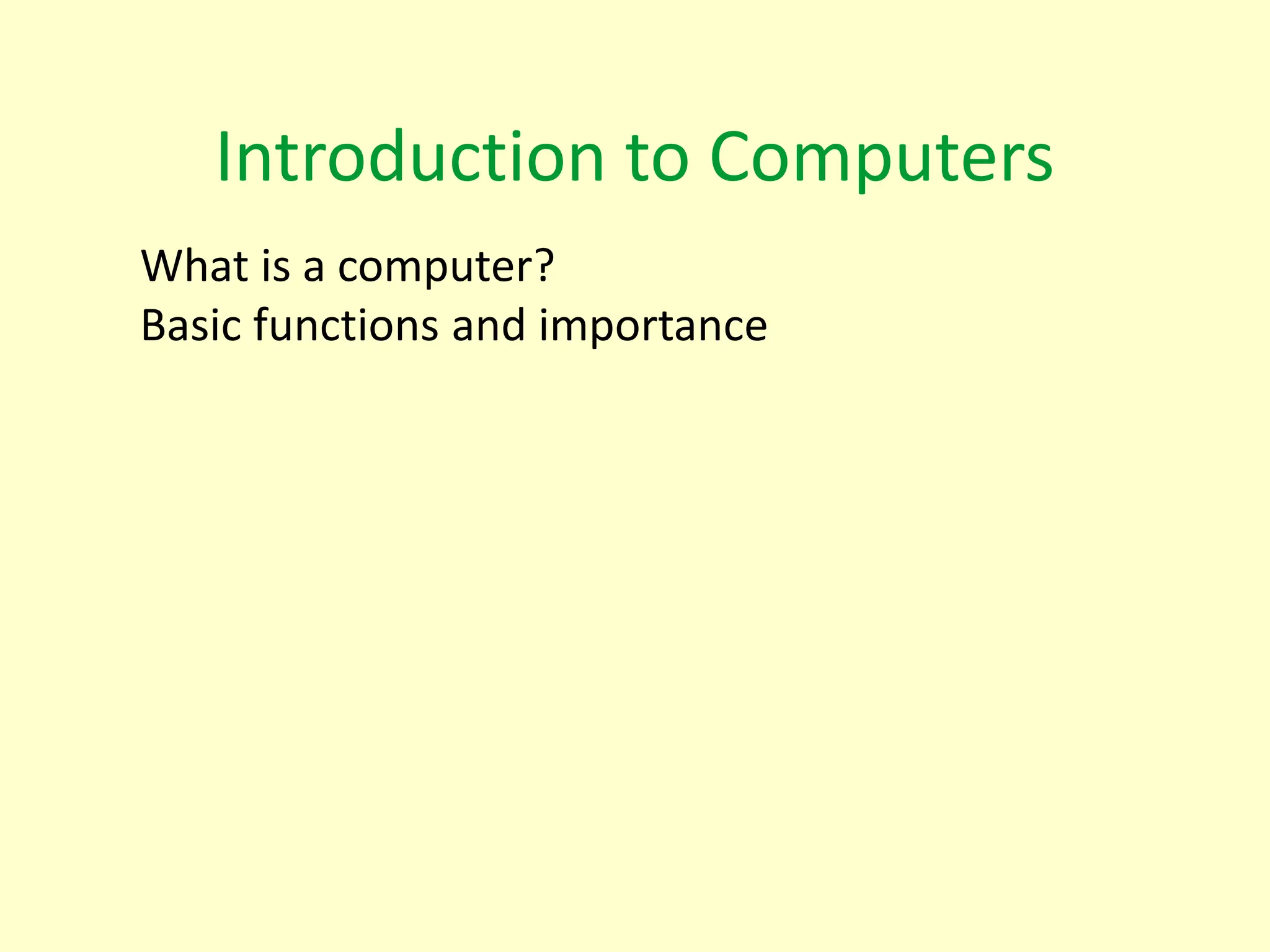 Introduction to Computers

What is a computer?

Basic functions and importance